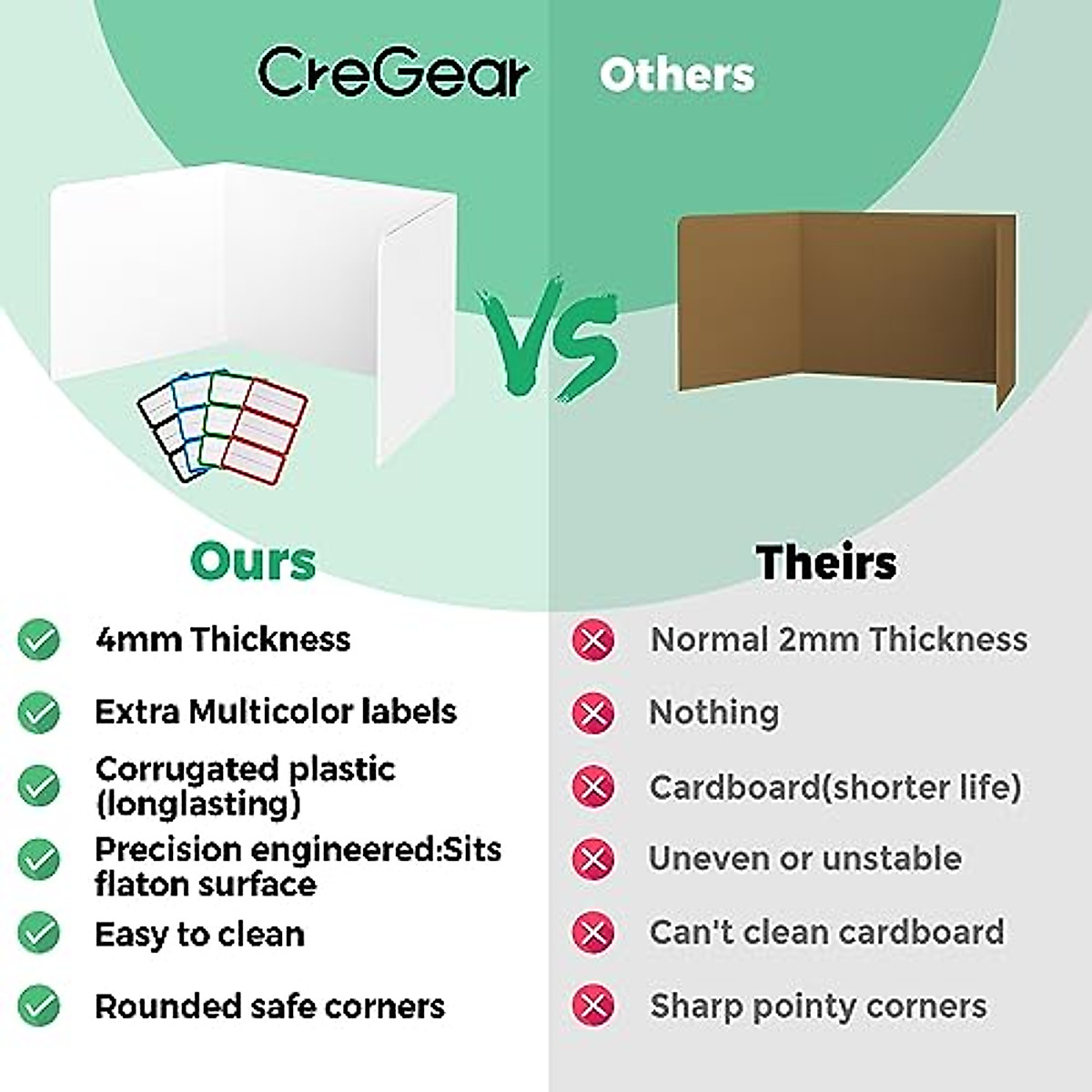 CreGear

Others

VS

Ours

4mm Thickness

Extra Multicolor labels

Corrugated plastic (longlasting)

Precision engineered:Sits flaton surface

Easy to clean

Rounded safe corners

Theirs

Normal 2mm Thickness

Nothing

Cardboard(shorter life)

Uneven or unstable

Can't clean cardboard

Sharp pointy corners